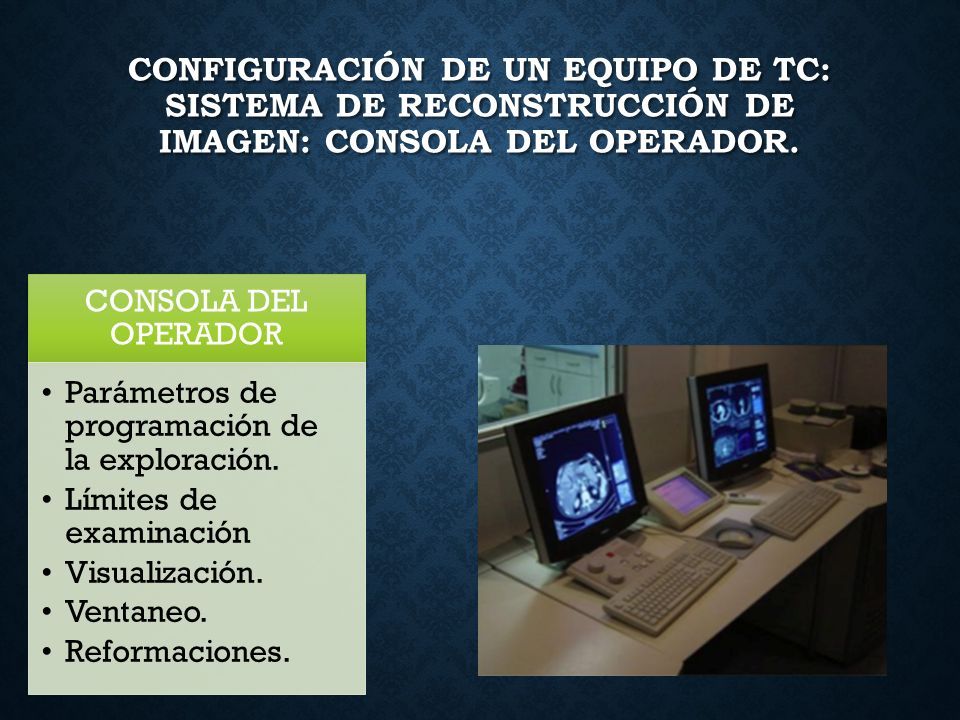 CONFIGURACIÓN DE UN EQUIPO DE TC: SISTEMA DE RECONSTRUCCIÓN DE IMAGEN: CONSOLA DEL OPERADOR.

CONSOLA DEL OPERADOR

• Parámetros de programación de la exploración.
• Límites de examinación
• Visualización.
• Ventaneo.
• Reformaciones.